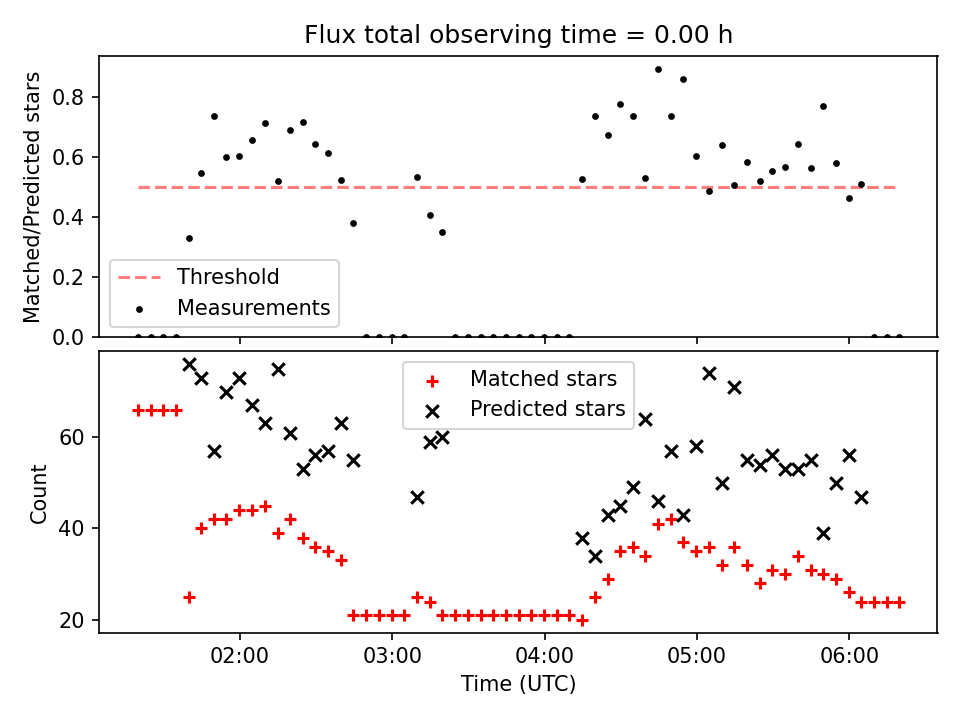 Flux total observing time = 0.00 h

Matched/Predicted stars

0.8
0.6
0.4
0.2
0.0

Threshold
Measurements

Count

60
40
20

Matched stars
Predicted stars

02:00
03:00
04:00
05:00
06:00

Time (UTC)